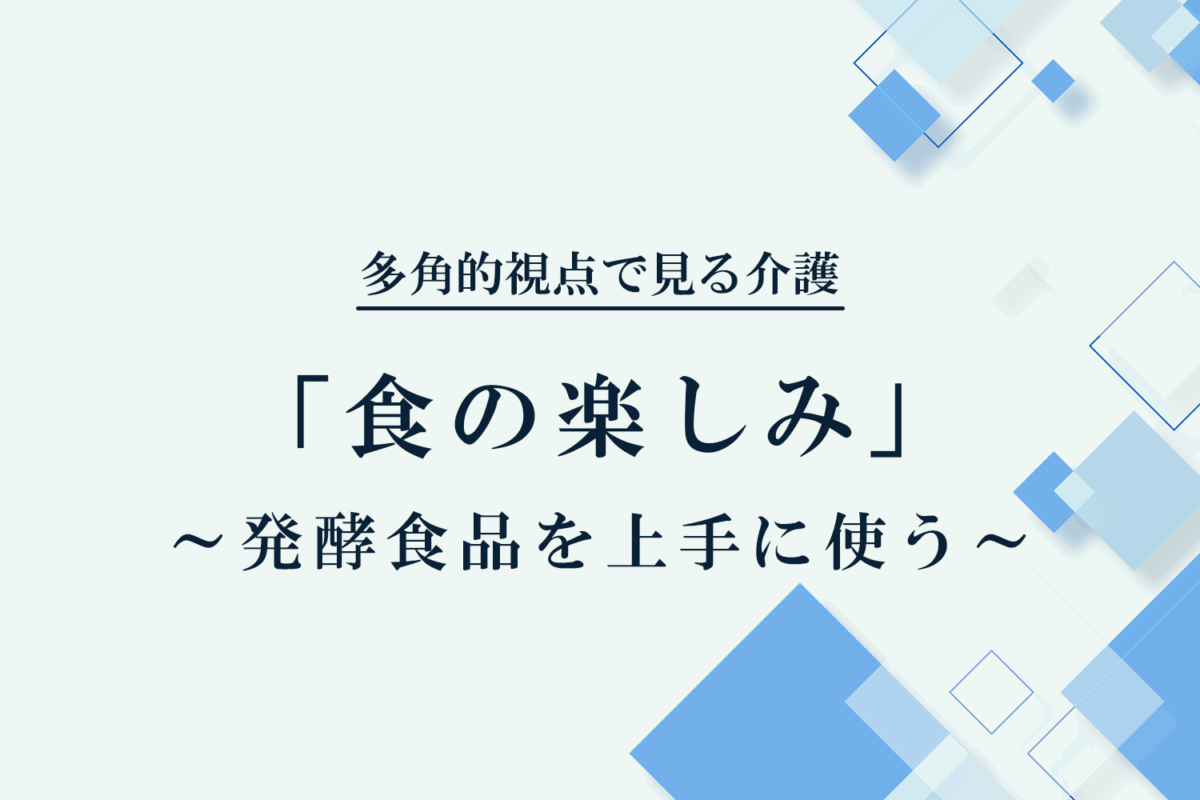 多角的視点で見る介護

「食の楽しみ」

～発酵食品を上手に使う～